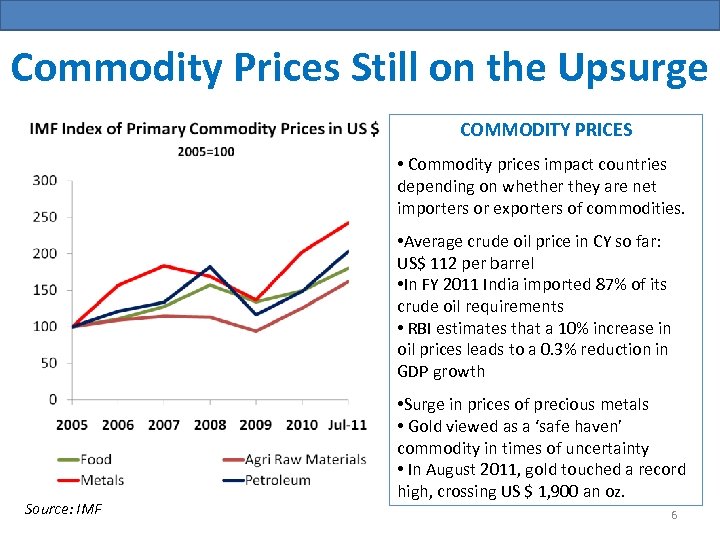 Commodity Prices Still on the Upsurge

IMF Index of Primary Commodity Prices in US $
2005=100

300
250
200
150
100
50
0

2005 2006 2007 2008 2009 2010 Jul-11

Food
Agri Raw Materials
Metals
Petroleum

Source: IMF

COMMODITY PRICES

• Commodity prices impact countries depending on whether they are net importers or exporters of commodities.

•Average crude oil price in CY so far: US$ 112 per barrel
•In FY 2011 India imported 87% of its crude oil requirements
• RBI estimates that a 10% increase in oil prices leads to a 0.3% reduction in GDP growth

•Surge in prices of precious metals
• Gold viewed as a 'safe haven' commodity in times of uncertainty
• In August 2011, gold touched a record high, crossing US $ 1,900 an oz.

6